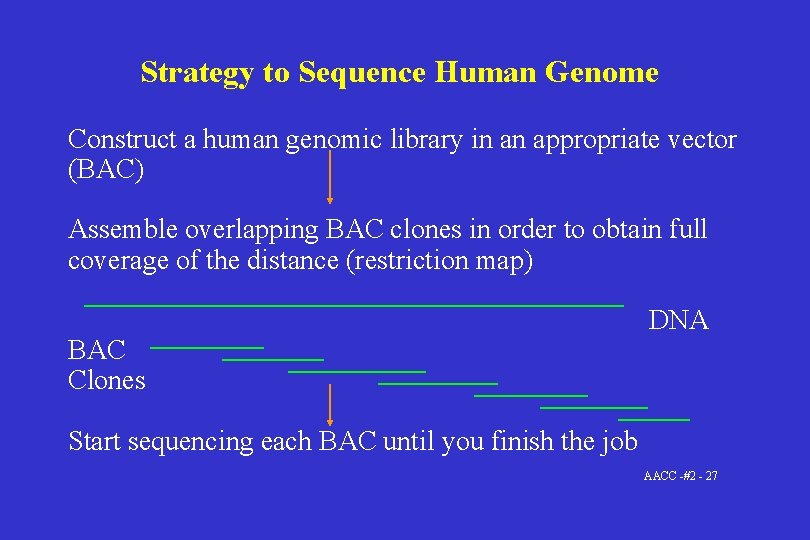 Strategy to Sequence Human Genome

Construct a human genomic library in an appropriate vector (BAC)

Assemble overlapping BAC clones in order to obtain full coverage of the distance (restriction map)

DNA

BAC
Clones

Start sequencing each BAC until you finish the job

AACC -#2 - 27